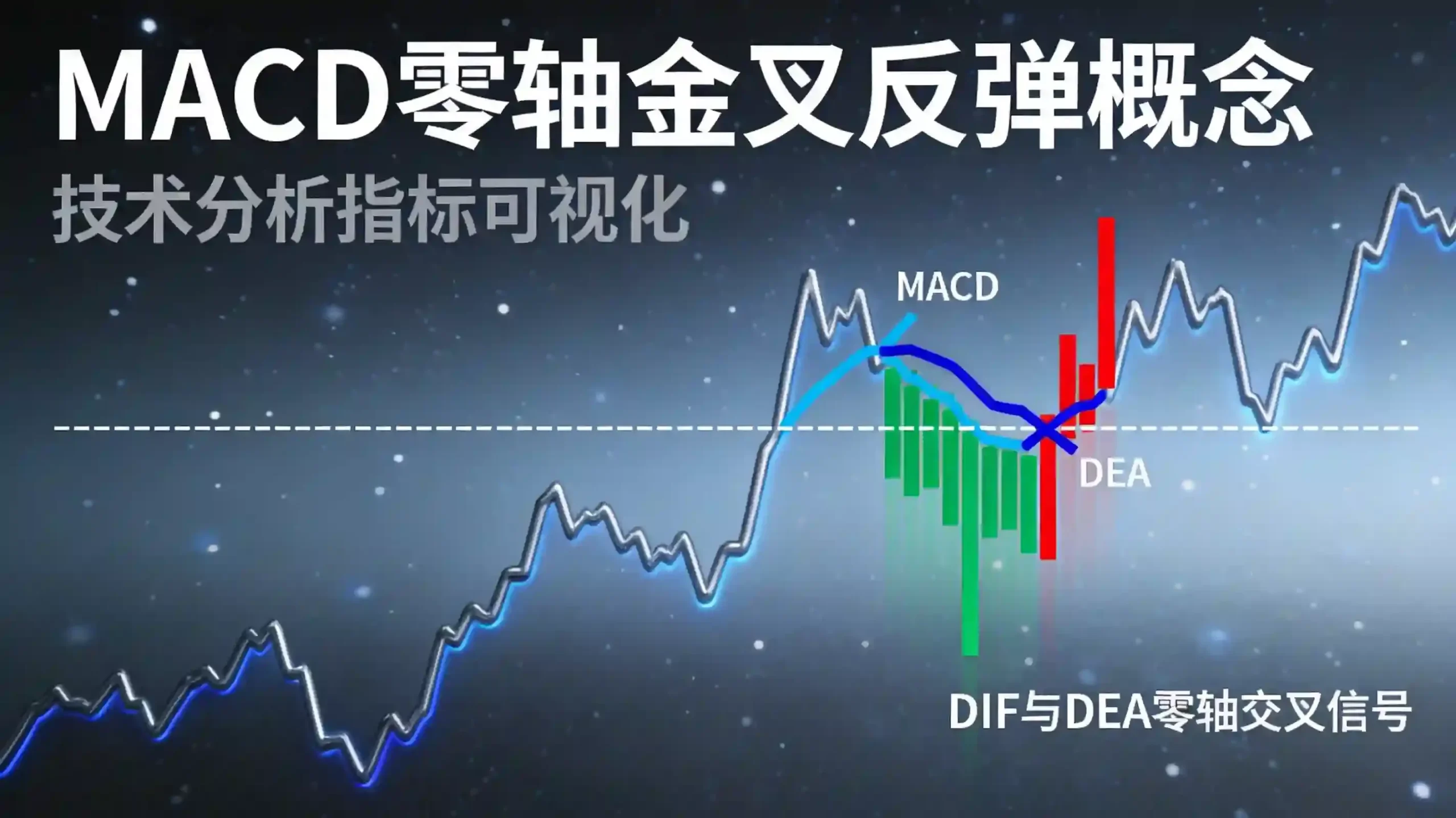 MACD零轴金叉反弹概念

技术分析指标可视化

MACD

DEA

DIF与DEA零轴交叉信号